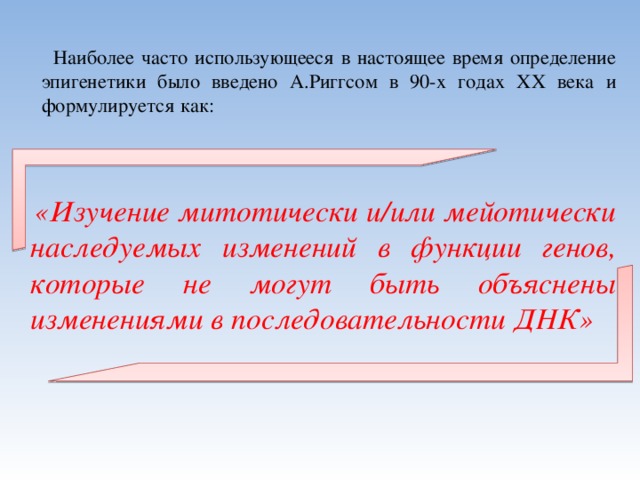 Наиболее часто использующееся в настоящее время определение эпигенетики было введено А.Риггсом в 90-х годах XX века и формулируется как:

«Изучение митотически и/или мейотически наследуемых изменений в функции генов, которые не могут быть объяснены изменениями в последовательности ДНК»